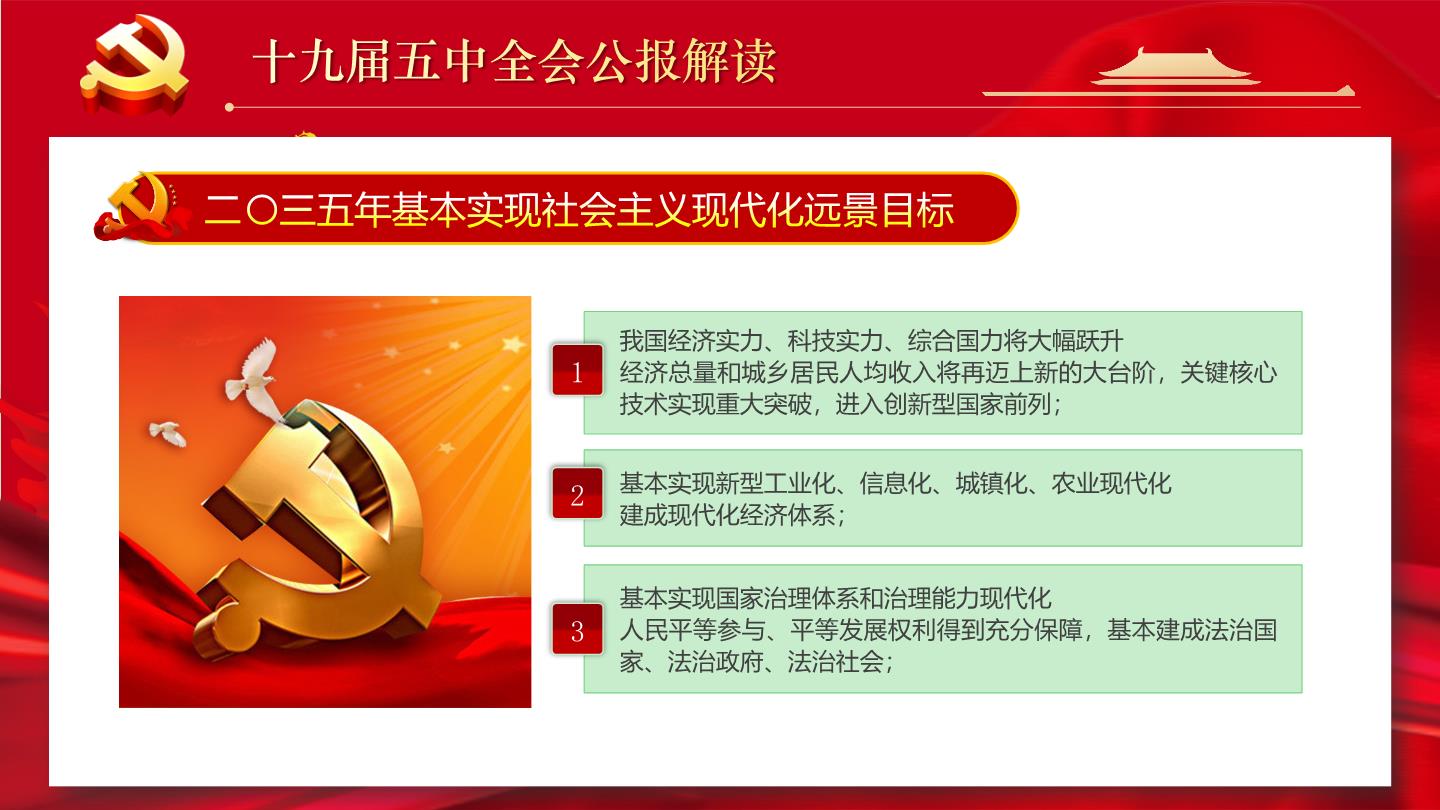 十九届五中全会公报解读

二〇三五年基本实现社会主义现代化远景目标

1
我国经济实力、科技实力、综合国力将大幅跃升
经济总量和城乡居民人均收入将再迈上新的大台阶，关键核心技术实现重大突破，进入创新型国家前列；

2
基本实现新型工业化、信息化、城镇化、农业现代化
建成现代化经济体系；

3
基本实现国家治理体系和治理能力现代化
人民平等参与、平等发展权利得到充分保障，基本建成法治国家、法治政府、法治社会；